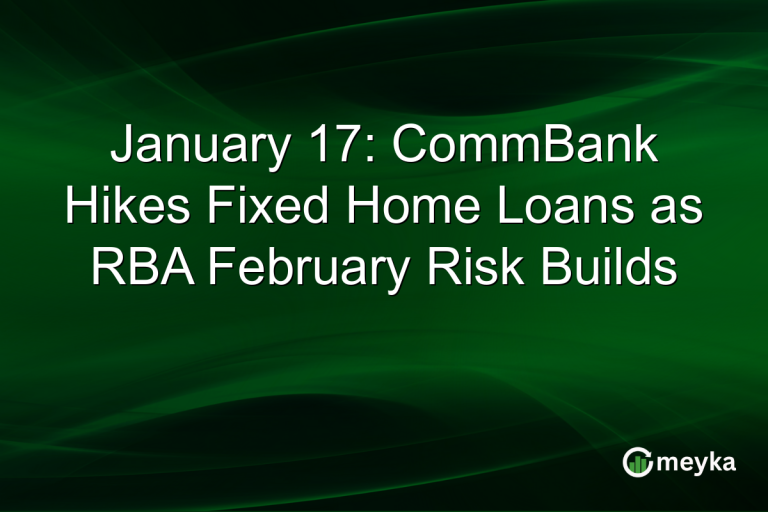 January 17: CommBank Hikes Fixed Home Loans as RBA February Risk Builds

meyka